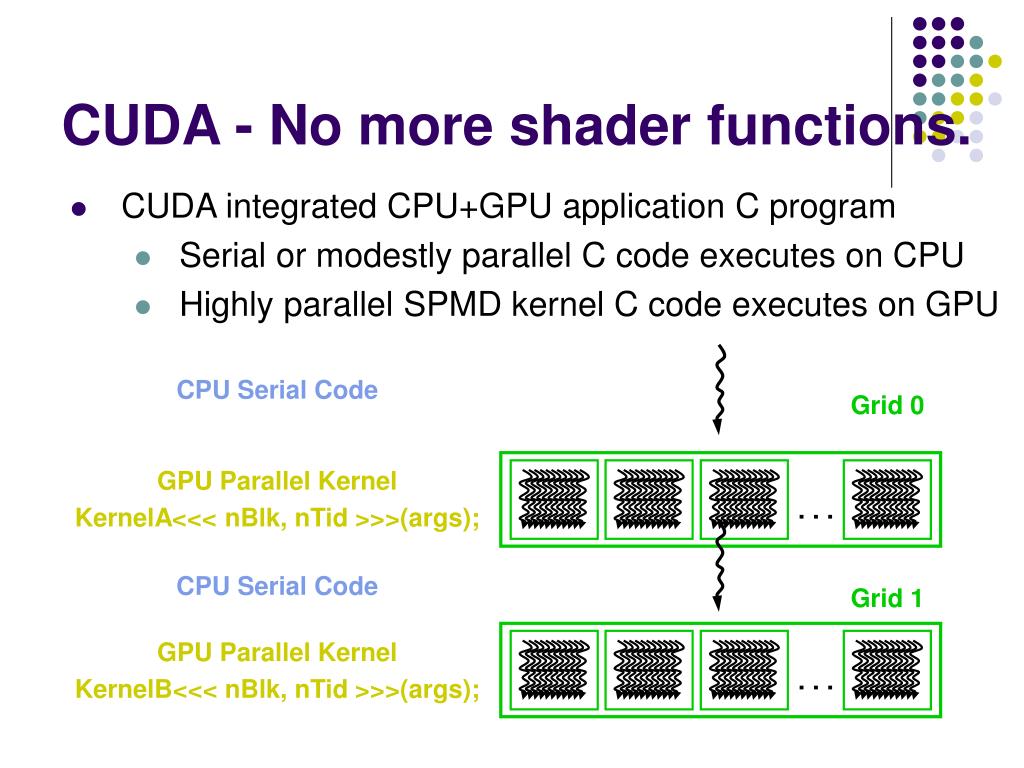 CUDA - No more shader functions.

- CUDA integrated CPU+GPU application C program
  - Serial or modestly parallel C code executes on CPU
  - Highly parallel SPMD kernel C code executes on GPU

CPU Serial Code

Grid 0

GPU Parallel Kernel
KernelA<<< nBlk, nTid >>>(args);

. . .

CPU Serial Code

Grid 1

GPU Parallel Kernel
KernelB<<< nBlk, nTid >>>(args);

. . .